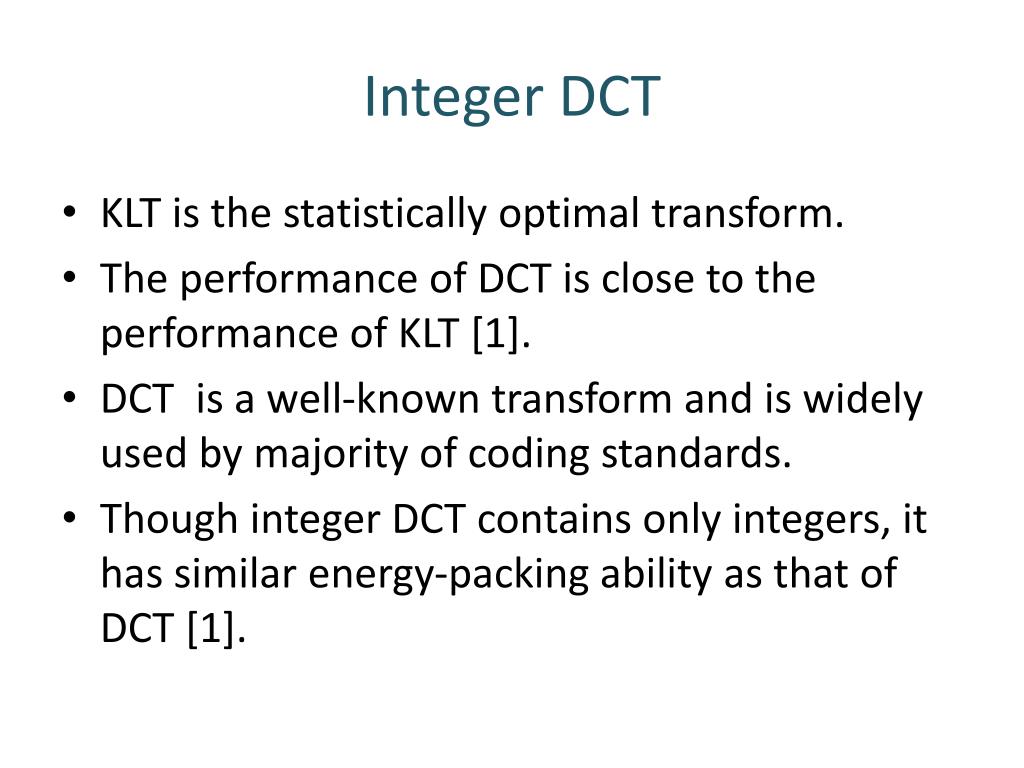 Integer DCT

• KLT is the statistically optimal transform.
• The performance of DCT is close to the performance of KLT [1].
• DCT is a well-known transform and is widely used by majority of coding standards.
• Though integer DCT contains only integers, it has similar energy-packing ability as that of DCT [1].